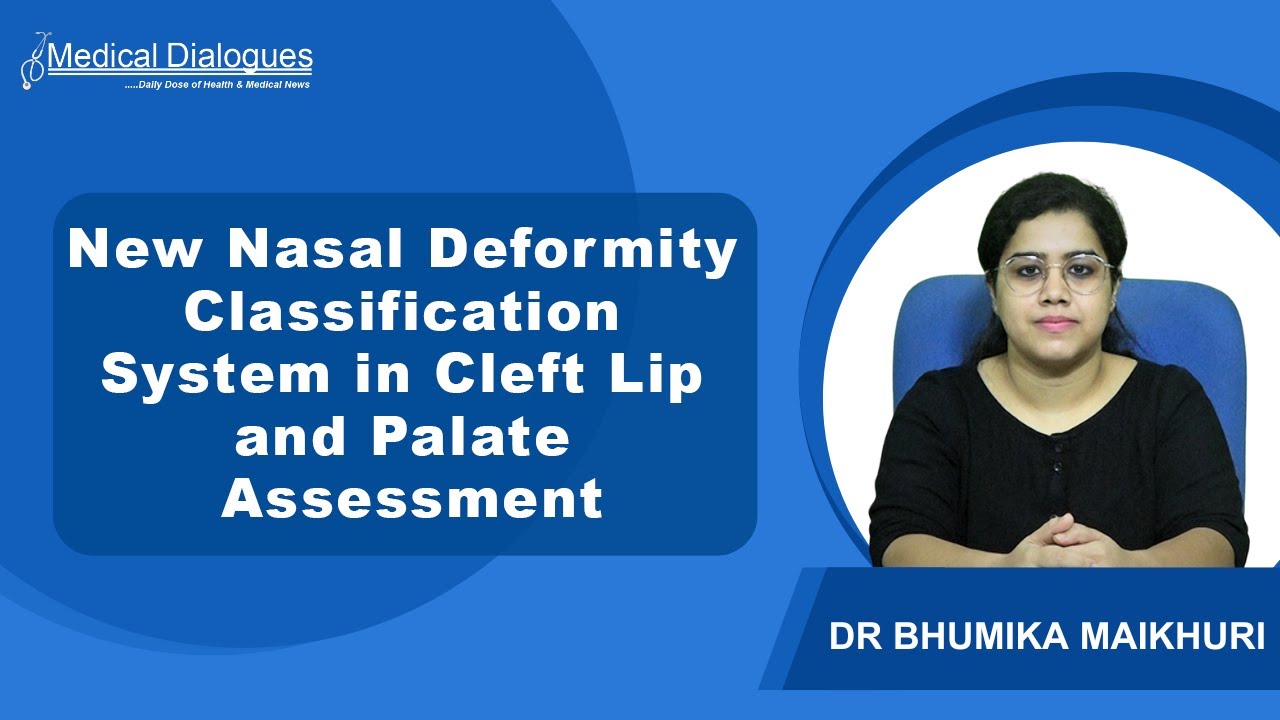 Medical Dialogues
.....Daily Dose of Health & Medical News

New Nasal Deformity Classification System in Cleft Lip and Palate Assessment

DR BHUMIKA MAIKHURI